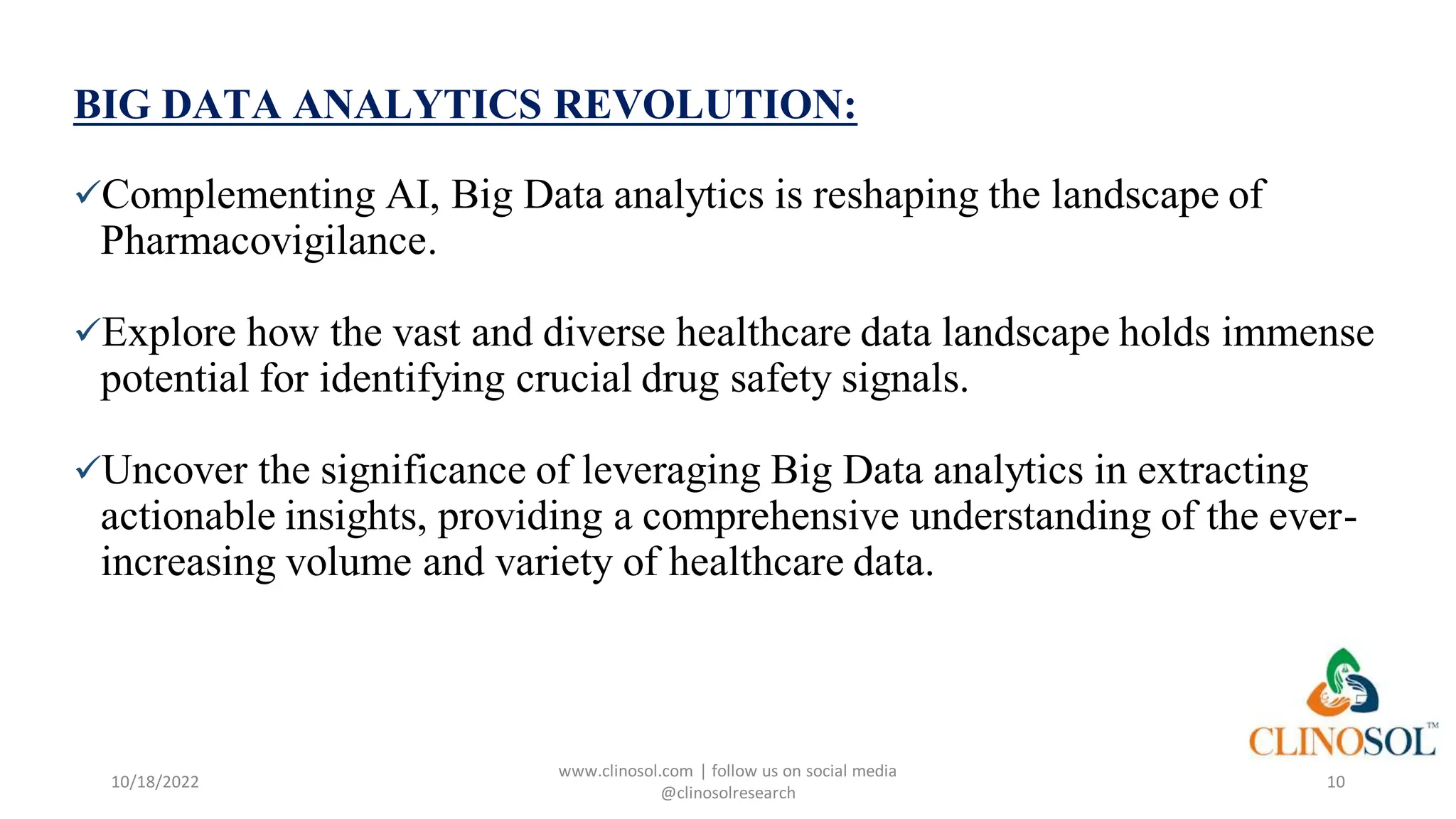 BIG DATA ANALYTICS REVOLUTION:

✓Complementing AI, Big Data analytics is reshaping the landscape of Pharmacovigilance.

✓Explore how the vast and diverse healthcare data landscape holds immense potential for identifying crucial drug safety signals.

✓Uncover the significance of leveraging Big Data analytics in extracting actionable insights, providing a comprehensive understanding of the ever-increasing volume and variety of healthcare data.

CLINOSOL™

10/18/2022

www.clinosol.com | follow us on social media @clinosolresearch

10